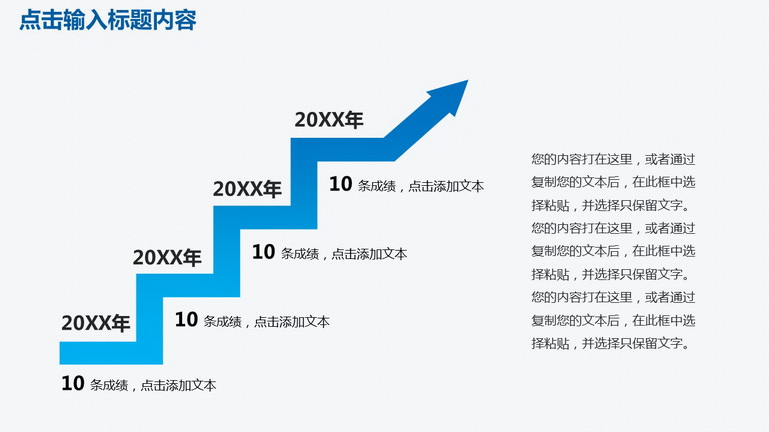 点击输入标题内容

20XX年

10 条成绩，点击添加文本

20XX年

10 条成绩，点击添加文本

20XX年

10 条成绩，点击添加文本

20XX年

10 条成绩，点击添加文本

您的内容打在这里，或者通过复制您的文本后，在此框中选择粘贴，并选择只保留文字。您的内容打在这里，或者通过复制您的文本后，在此框中选择粘贴，并选择只保留文字。您的内容打在这里，或者通过复制您的文本后，在此框中选择粘贴，并选择只保留文字。